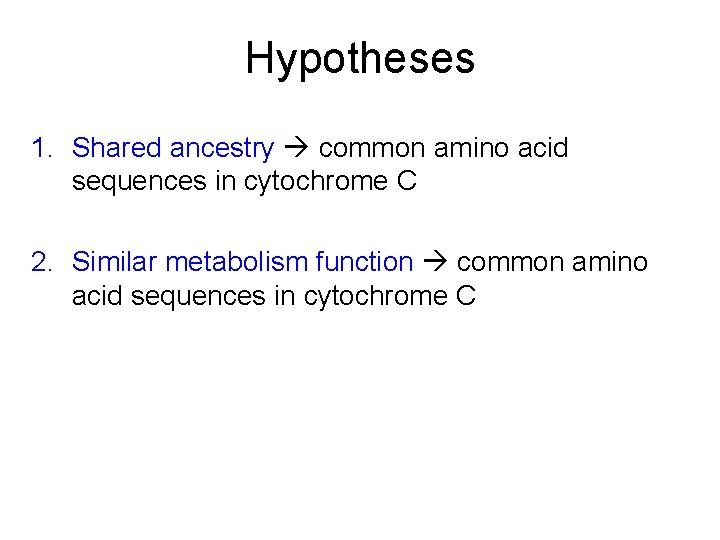 Hypotheses

1. Shared ancestry → common amino acid sequences in cytochrome C

2. Similar metabolism function → common amino acid sequences in cytochrome C